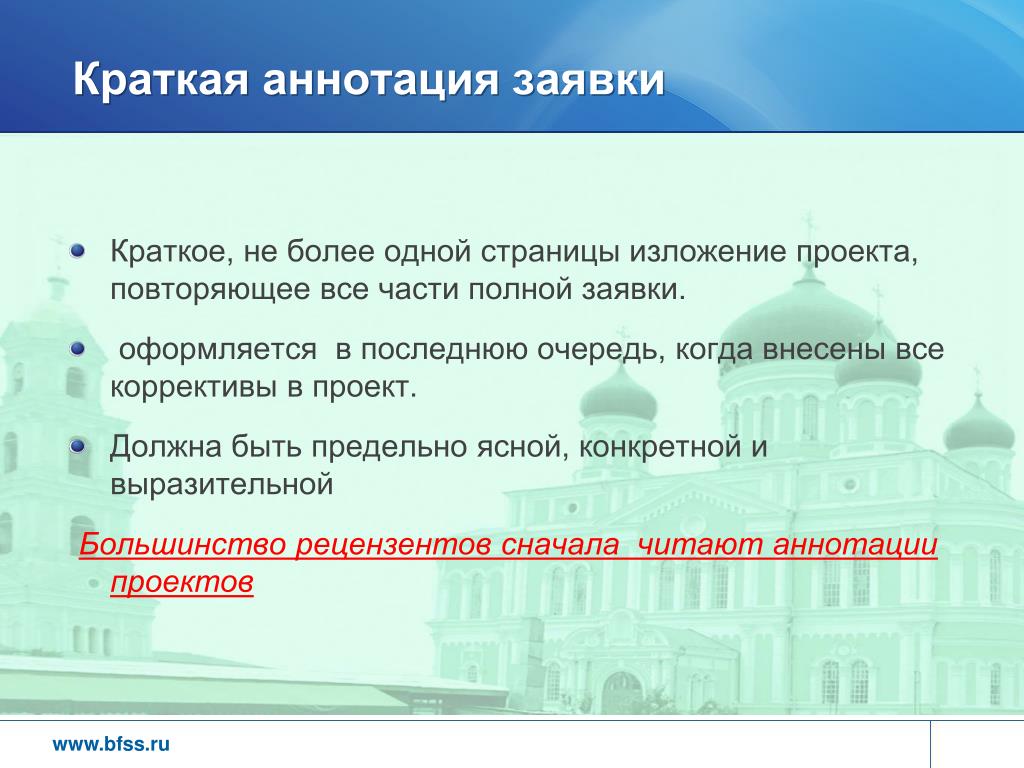 Краткая аннотация заявки

Краткое, не более одной страницы изложение проекта, повторяющее все части полной заявки.

оформляется  в последнюю очередь, когда внесены все коррективы в проект.

Должна быть предельно ясной, конкретной и выразительной

Большинство рецензентов сначала  читают аннотации проектов

www.bfss.ru